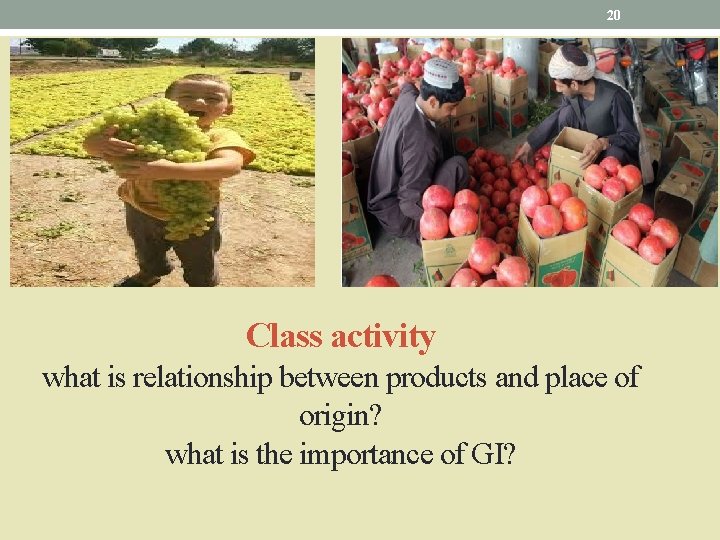 20

Class activity

what is relationship between products and place of origin?

what is the importance of GI?